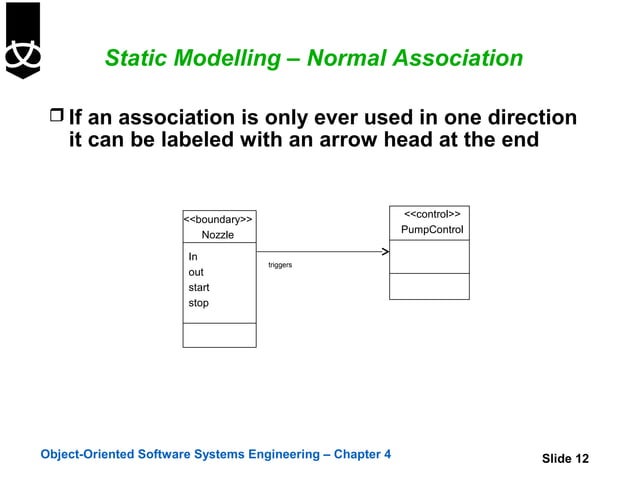 Static Modelling – Normal Association

❒ If an association is only ever used in one direction it can be labeled with an arrow head at the end

<<boundary>>
Nozzle

In
out
start
stop

triggers

<<control>>
PumpControl

Object-Oriented Software Systems Engineering – Chapter 4

Slide 12